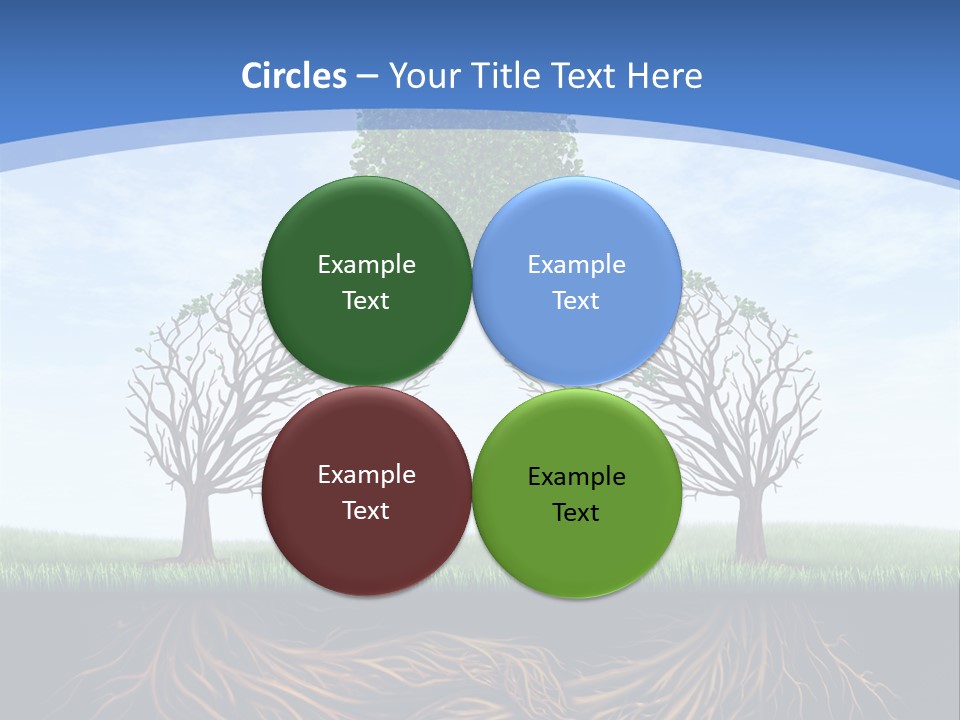 Circles – Your Title Text Here

Example Text

Example Text

Example Text

Example Text